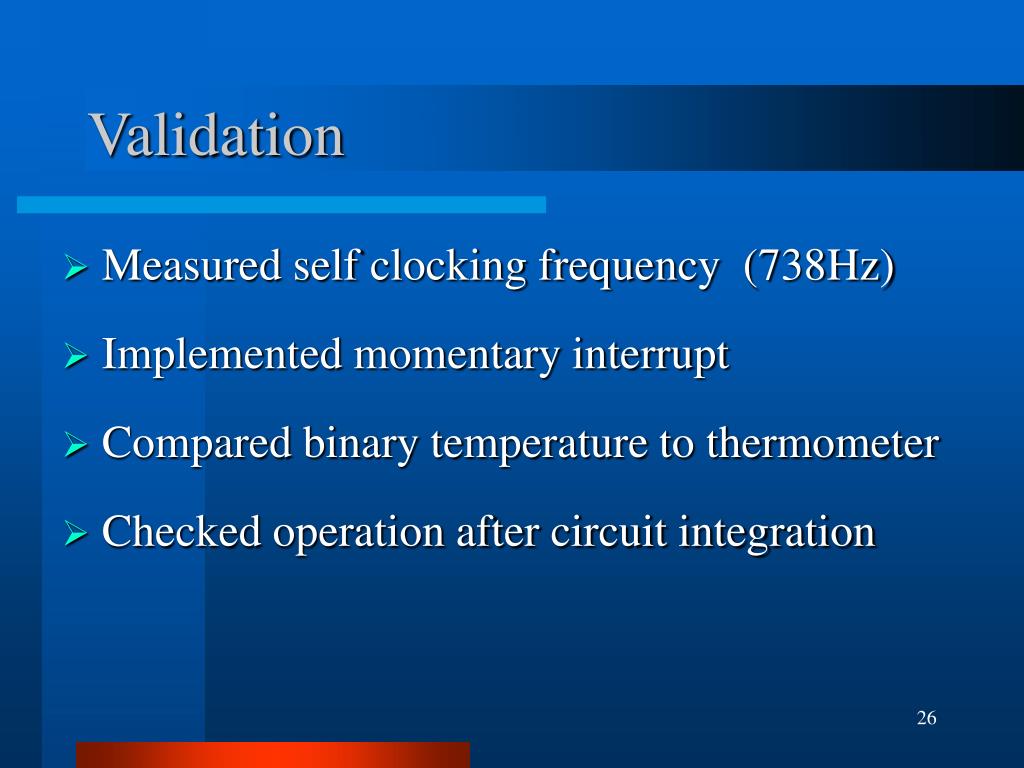 Validation

➢ Measured self clocking frequency (738Hz)

➢ Implemented momentary interrupt

➢ Compared binary temperature to thermometer

➢ Checked operation after circuit integration

26